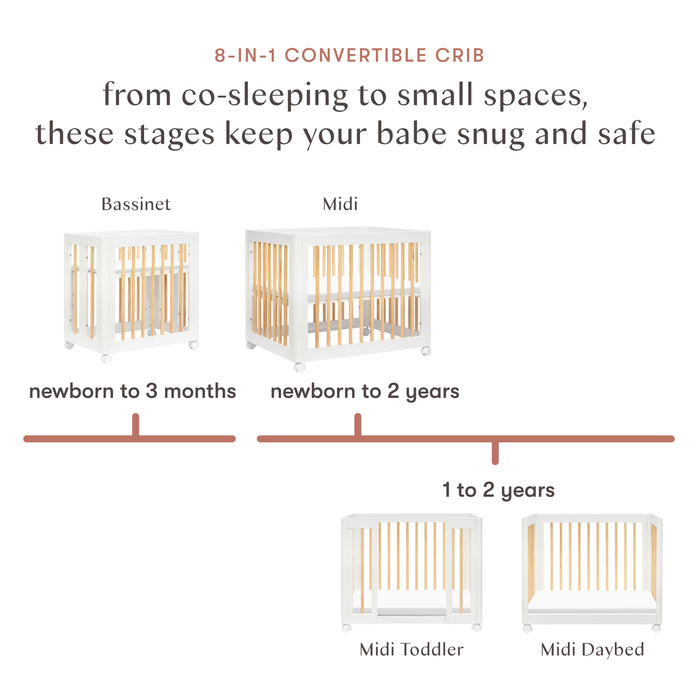 8-IN-1 CONVERTIBLE CRIB

from co-sleeping to small spaces, these stages keep your babe snug and safe

Bassinet

Midi

newborn to 3 months

newborn to 2 years

1 to 2 years

Midi Toddler

Midi Daybed